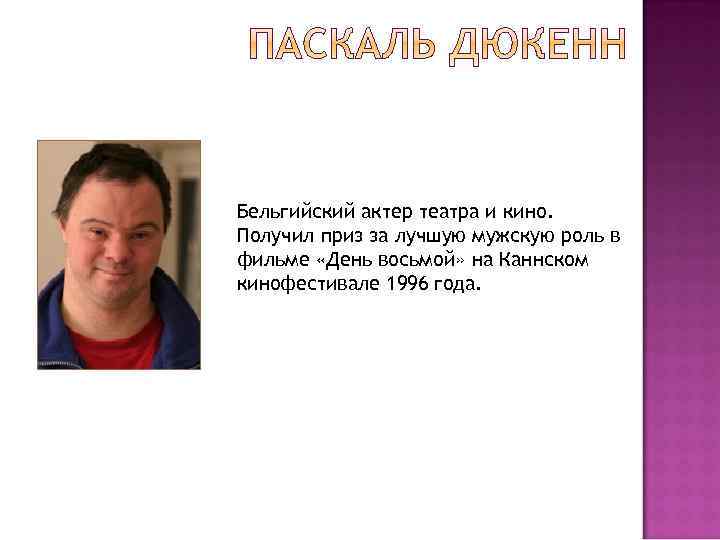 ПАСКАЛЬ ДЮКЕНН

Бельгийский актер театра и кино. Получил приз за лучшую мужскую роль в фильме «День восьмой» на Каннском кинофестивале 1996 года.